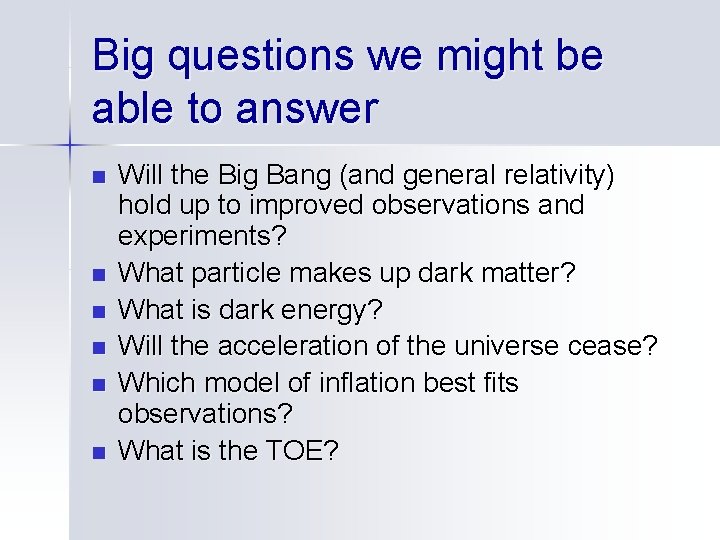 Big questions we might be able to answer

- Will the Big Bang (and general relativity) hold up to improved observations and experiments?
- What particle makes up dark matter?
- What is dark energy?
- Will the acceleration of the universe cease?
- Which model of inflation best fits observations?
- What is the TOE?